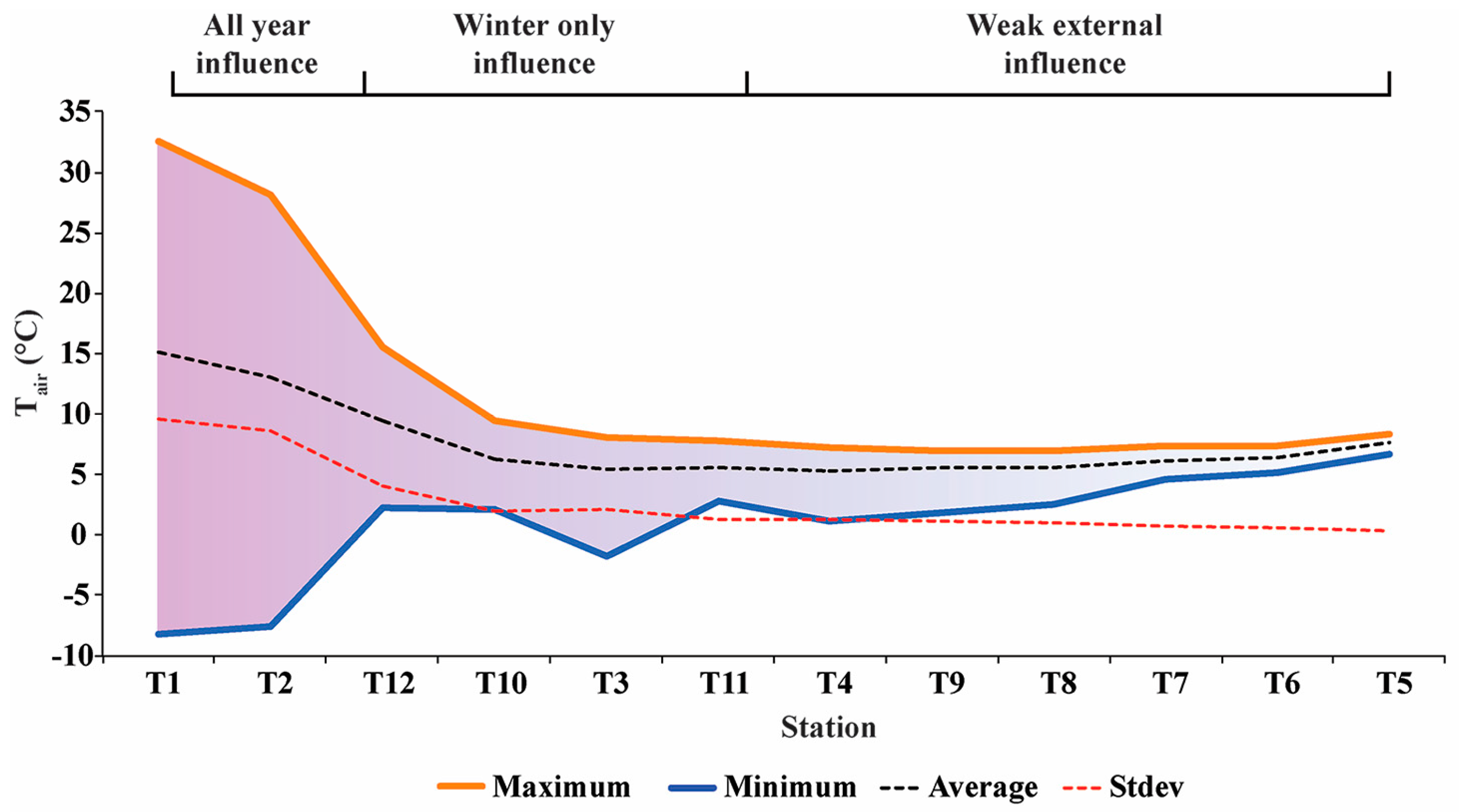 All year influence

Winter only influence

Weak external influence

35
30
25
20
15
10
5
0
-5
-10

$T_{air}$ (°C)

T1 T2 T12 T10 T3 T11 T4 T9 T8 T7 T6 T5

Station

Maximum Minimum Average Stdev